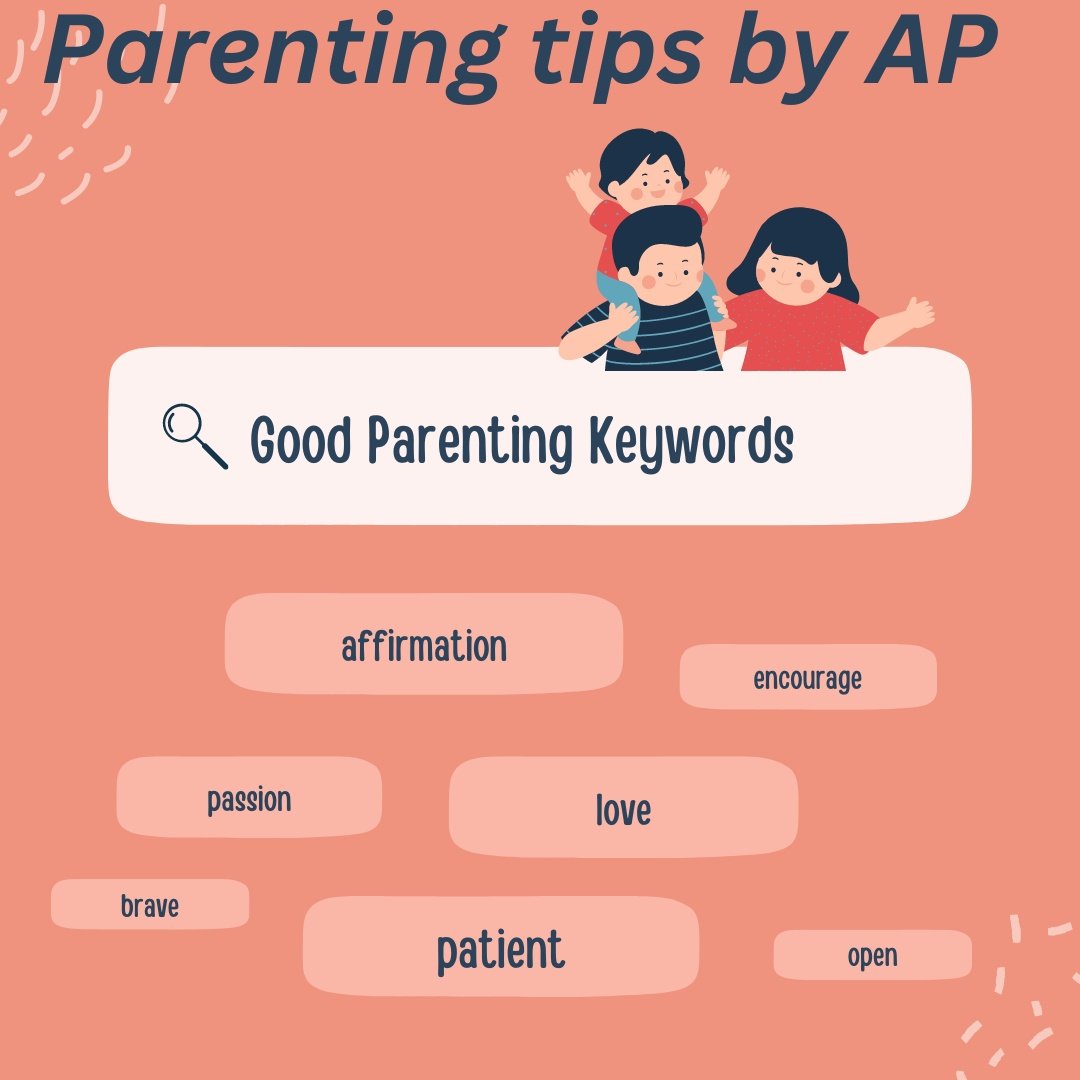 Parenting tips by AP

Good Parenting Keywords

affirmation

encourage

passion

love

brave

patient

open